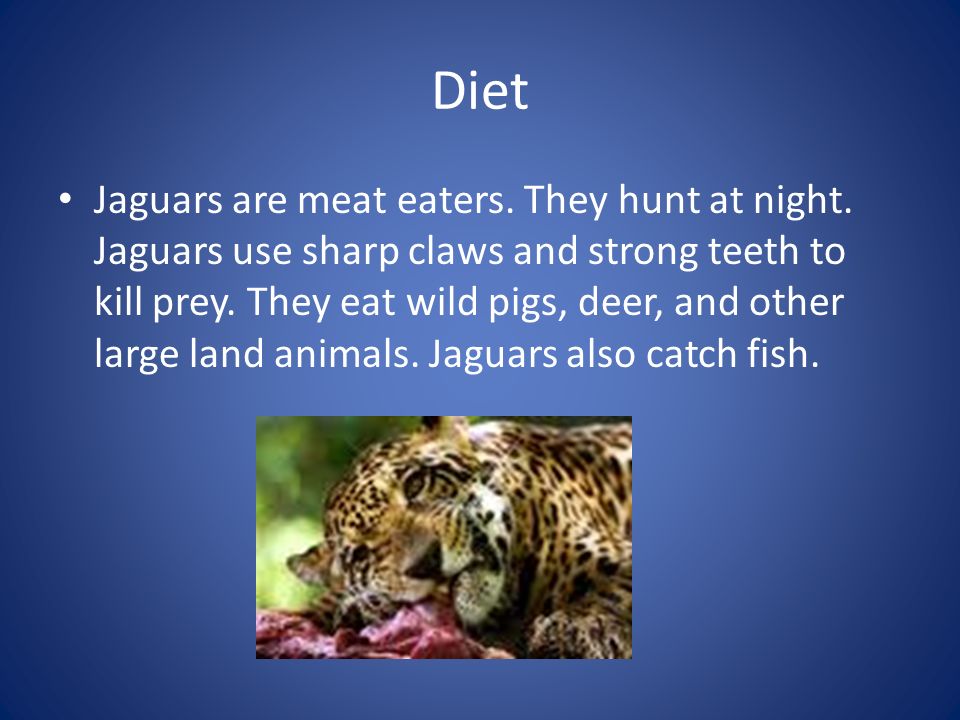 Diet

• Jaguars are meat eaters. They hunt at night. Jaguars use sharp claws and strong teeth to kill prey. They eat wild pigs, deer, and other large land animals. Jaguars also catch fish.